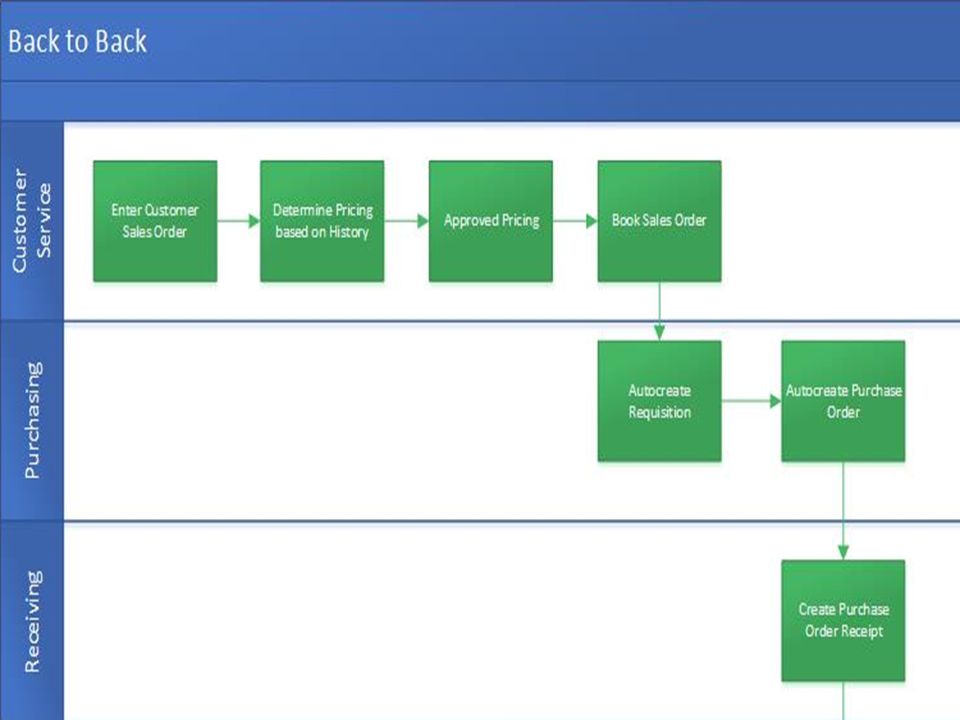 Back to Back

Customer Service

Enter Customer Sales Order

Determine Pricing based on History

Approved Pricing

Book Sales Order

Purchasing

Autocreate Requisition

Autocreate Purchase Order

Receiving

Create Purchase Order Receipt